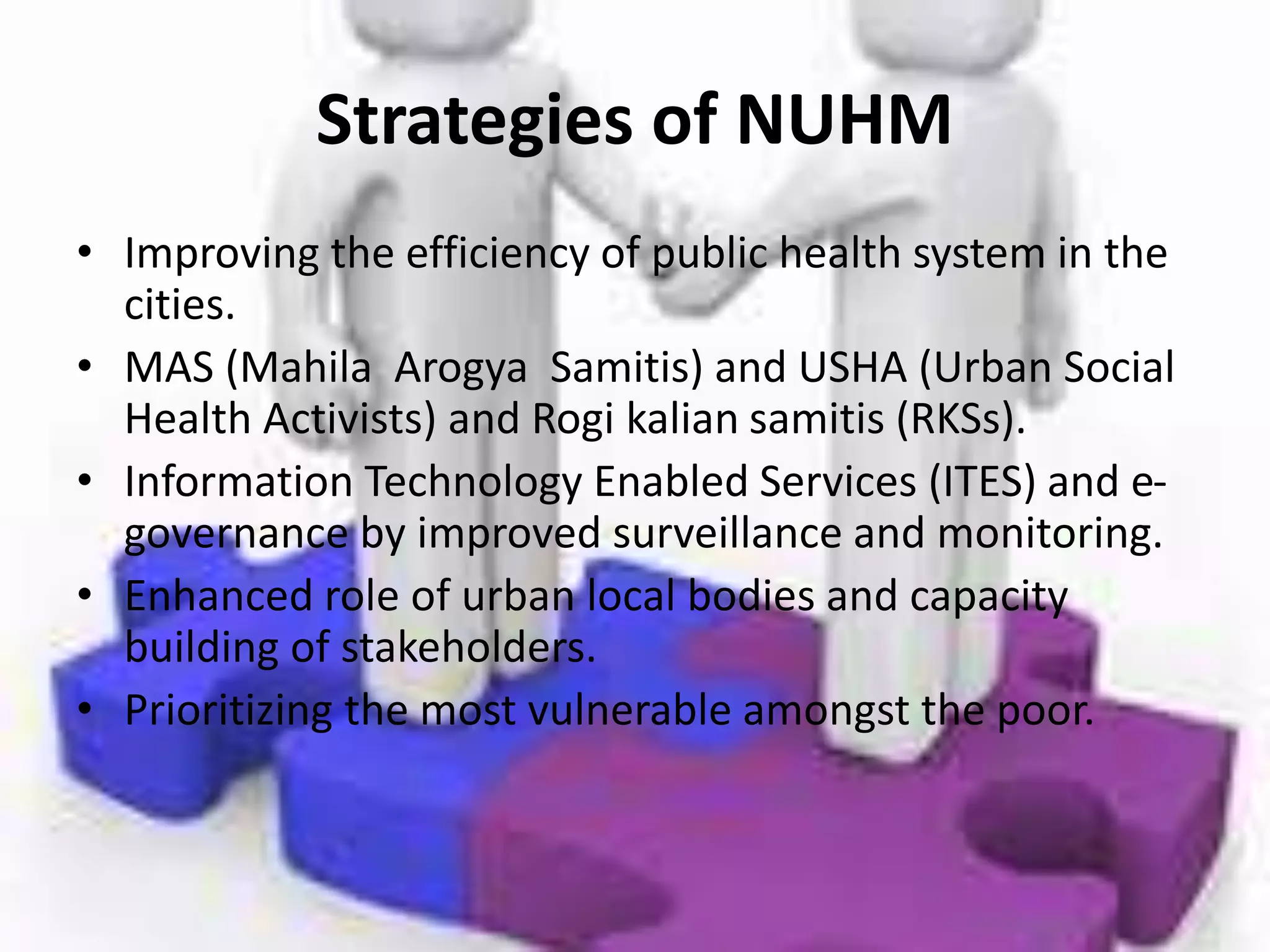 Strategies of NUHM

• Improving the efficiency of public health system in the cities.
• MAS (Mahila Arogya Samitis) and USHA (Urban Social Health Activists) and Rogi kalian samitis (RKSs).
• Information Technology Enabled Services (ITES) and e-governance by improved surveillance and monitoring.
• Enhanced role of urban local bodies and capacity building of stakeholders.
• Prioritizing the most vulnerable amongst the poor.